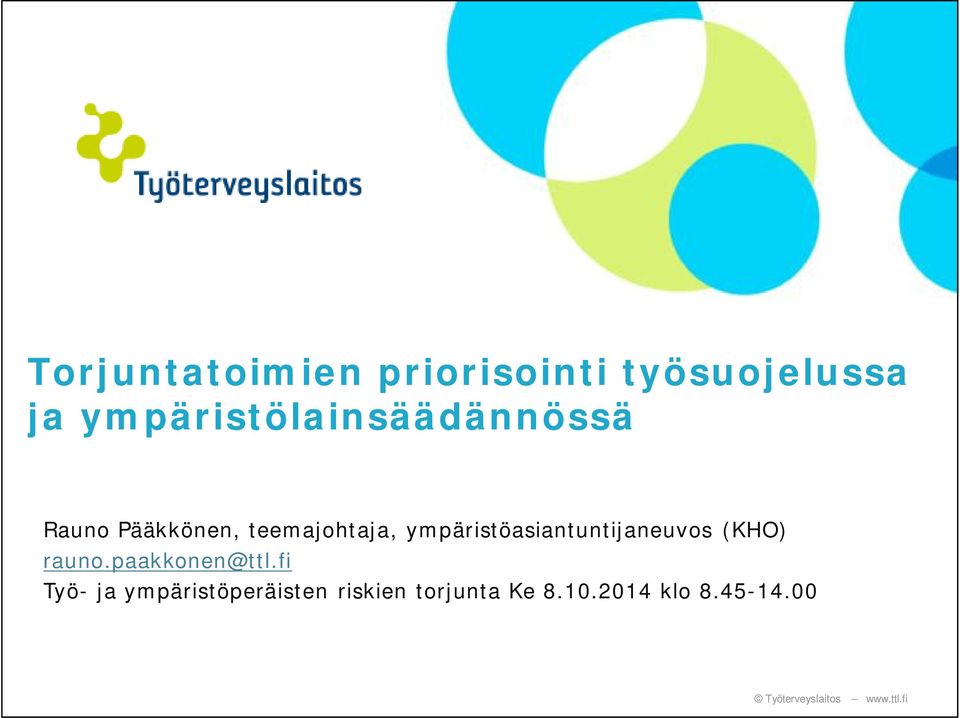 Työterveyslaitos

Torjuntatoimien priorisointi työsuojelussa ja ympäristölainsäädännössä

Rauno Pääkkönen, teemajohtaja, ympäristöasiantuntijaneuvos (KHO)
rauno.paakkonen@ttl.fi
Työ- ja ympäristöperäisten riskien torjunta Ke 8.10.2014 klo 8.45-14.00

© Työterveyslaitos – www.ttl.fi